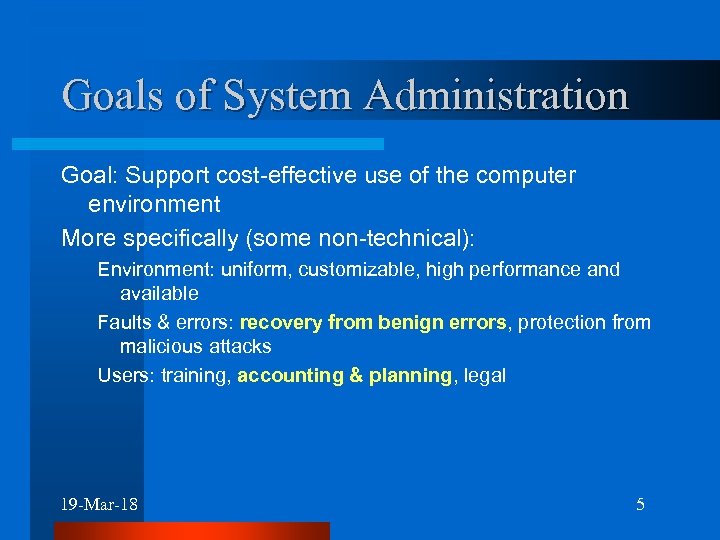 Goals of System Administration

Goal: Support cost-effective use of the computer environment

More specifically (some non-technical):

Environment: uniform, customizable, high performance and available

Faults & errors: recovery from benign errors, protection from malicious attacks

Users: training, accounting & planning, legal

19-Mar-18

5